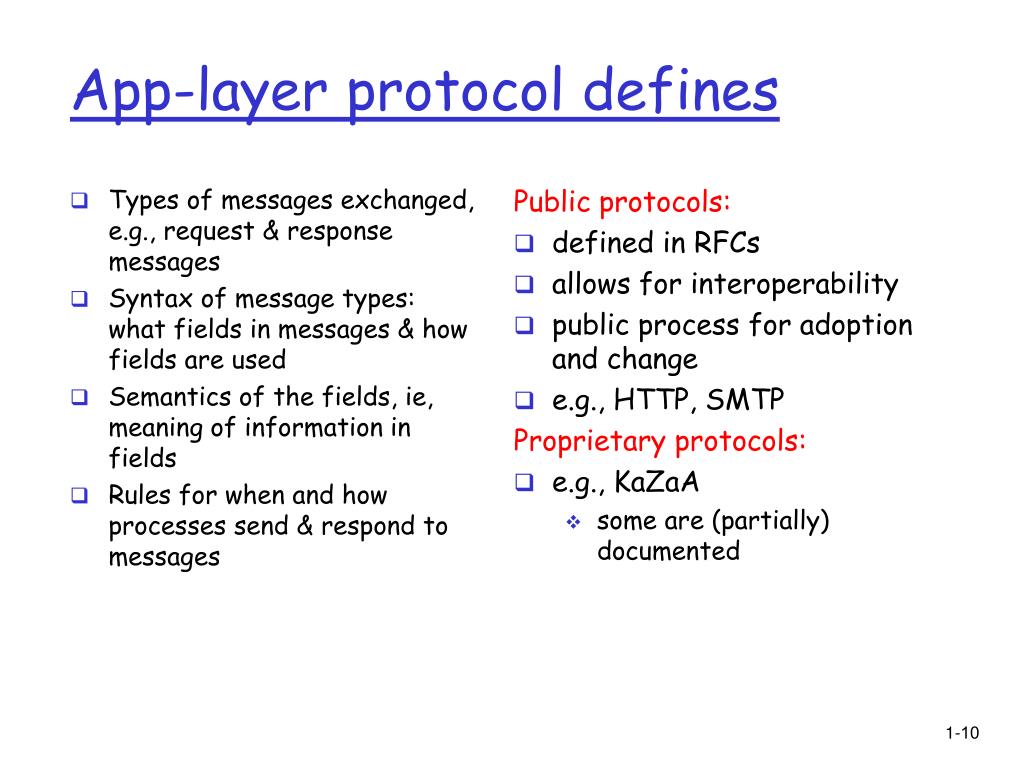 App-layer protocol defines

- Types of messages exchanged, e.g., request & response messages
- Syntax of message types: what fields in messages & how fields are used
- Semantics of the fields, ie, meaning of information in fields
- Rules for when and how processes send & respond to messages

Public protocols:
- defined in RFCs
- allows for interoperability
- public process for adoption and change
- e.g., HTTP, SMTP

Proprietary protocols:
- e.g., KaZaA
  - some are (partially) documented

1-10